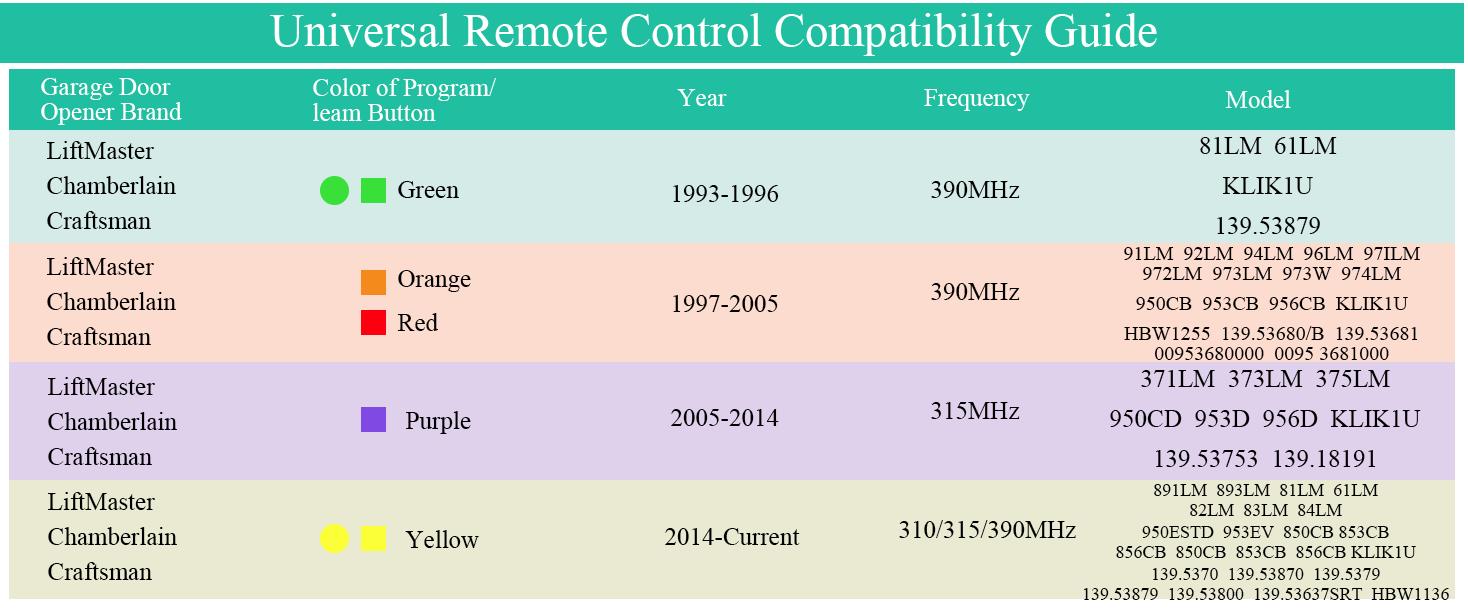 Universal Remote Control Compatibility Guide

| Garage Door Opener Brand | Color of Program/ leam Button | Year | Frequency | Model |
|---|---|---|---|---|
| LiftMaster Chamberlain Craftsman | Green | 1993-1996 | 390MHz | 81LM 61LM KLIK1U 139.53879 |
| LiftMaster Chamberlain Craftsman | Orange Red | 1997-2005 | 390MHz | 91LM 92LM 94LM 96LM 97ILM 972LM 973LM 973W 974LM 950CB 953CB 956CB KLIK1U HBW1255 139.53680/B 139.53681 00953680000 0095 3681000 |
| LiftMaster Chamberlain Craftsman | Purple | 2005-2014 | 315MHz | 371LM 373LM 375LM 950CD 953D 956D KLIK1U 139.53753 139.18191 |
| LiftMaster Chamberlain Craftsman | Yellow | 2014-Current | 310/315/390MHz | 891LM 893LM 81LM 61LM 82LM 83LM 84LM 950ESTD 953EV 850CB 853CB 856CB 850CB 853CB 856CB KLIK1U 139.5370 139.53870 139.5379 139.53879 139.53800 139.53637SRT HBW1136 |